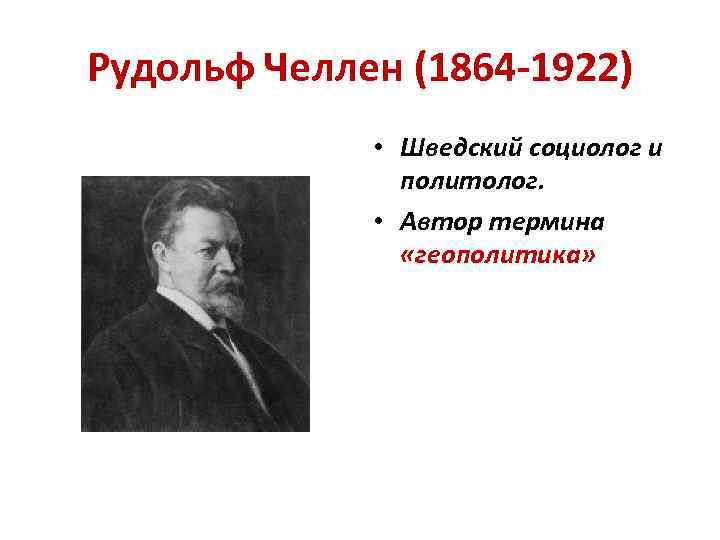 Рудольф Челлен (1864-1922)

• Шведский социолог и политолог.
• Автор термина «геополитика»